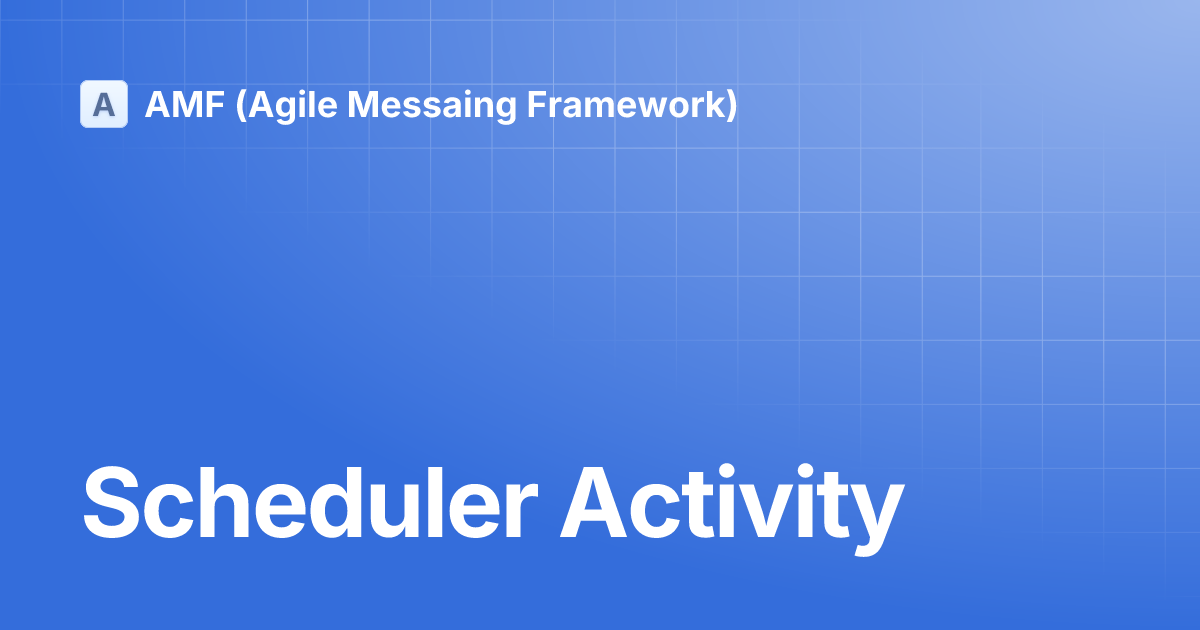 A AMF (Agile Messaing Framework)

Scheduler Activity